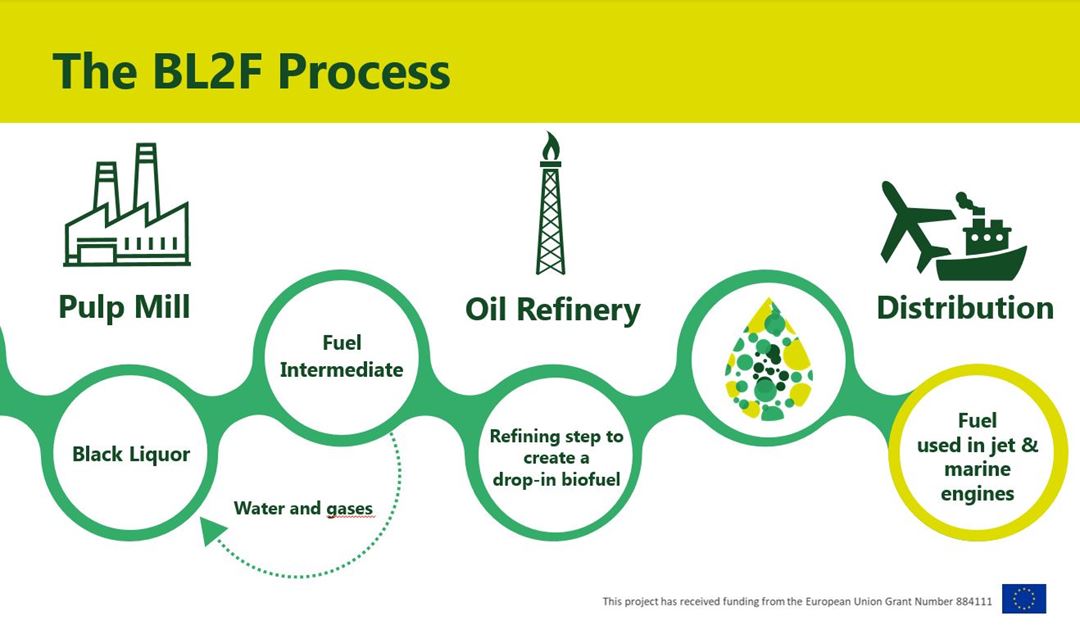 The BL2F Process

Pulp Mill

Oil Refinery

Distribution

Black Liquor

Fuel Intermediate

Water and gases

Refining step to create a drop-in biofuel

Fuel used in jet & marine engines

This project has received funding from the European Union Grant Number 884111